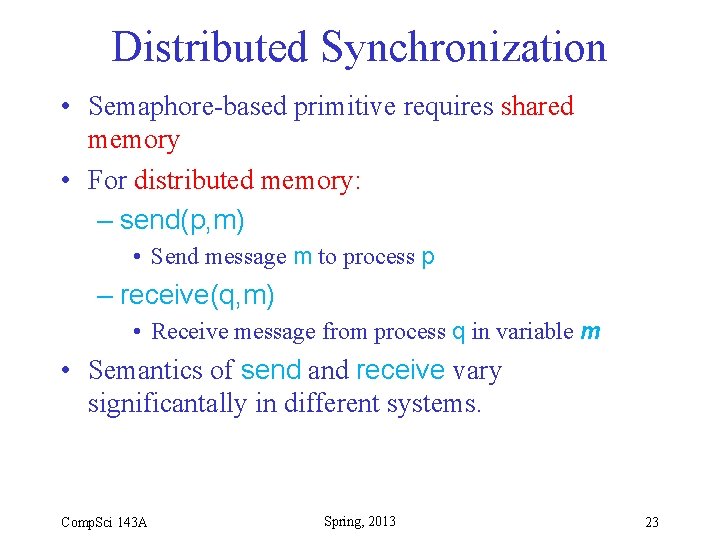 Distributed Synchronization

• Semaphore-based primitive requires shared memory

• For distributed memory:

– send(p,m)

• Send message m to process p

– receive(q,m)

• Receive message from process q in variable m

• Semantics of send and receive vary significantally in different systems.

CompSci 143A

Spring, 2013

23